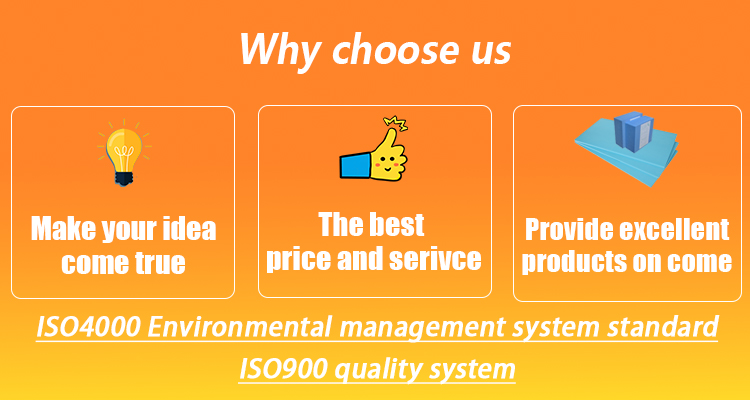 Why choose us

Make your idea come true

The best price and serivce

Provide excellent products on come

ISO4000 Environmental management system standard

ISO900 quality system